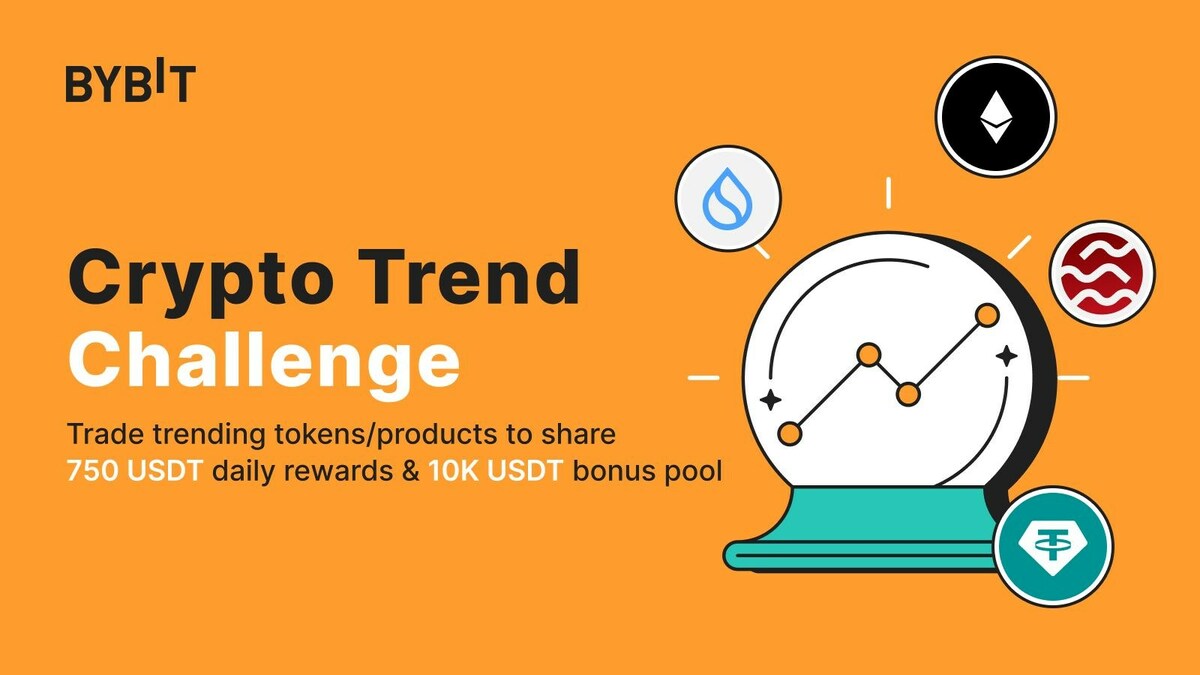 BYBIT

Crypto Trend Challenge

Trade trending tokens/products to share 750 USDT daily rewards & 10K USDT bonus pool